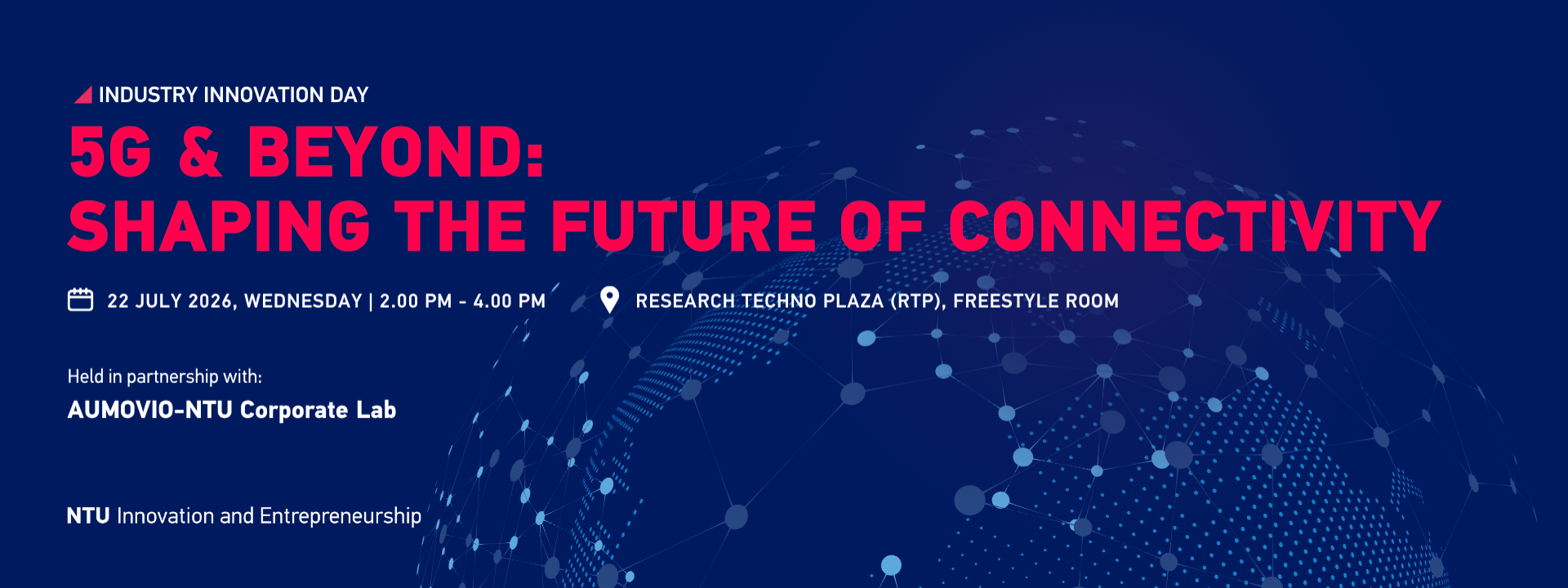 INDUSTRY INNOVATION DAY

5G & BEYOND:
SHAPING THE FUTURE OF CONNECTIVITY

22 JULY 2026, WEDNESDAY | 2.00 PM - 4.00 PM

RESEARCH TECHNO PLAZA (RTP), FREESTYLE ROOM

Held in partnership with:

AUMOVIO-NTU Corporate Lab

NTU Innovation and Entrepreneurship